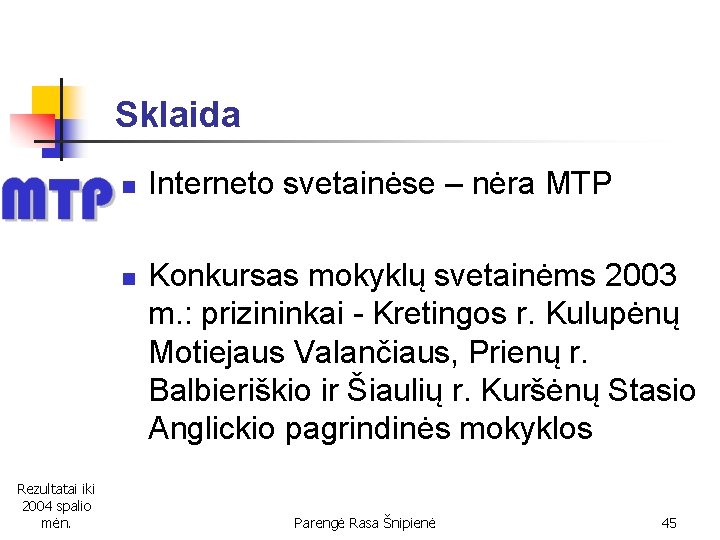 Sklaida

MTP

- Interneto svetainėse – nėra MTP

- Konkursas mokyklų svetainėms 2003 m.: prizininkai - Kretingos r. Kulupėnų Motiejaus Valančiaus, Prienų r. Balbieriškio ir Šiaulių r. Kuršėnų Stasio Anglickio pagrindinės mokyklos

Rezultatai iki 2004 spalio mėn.

Parengė Rasa Šnipienė

45